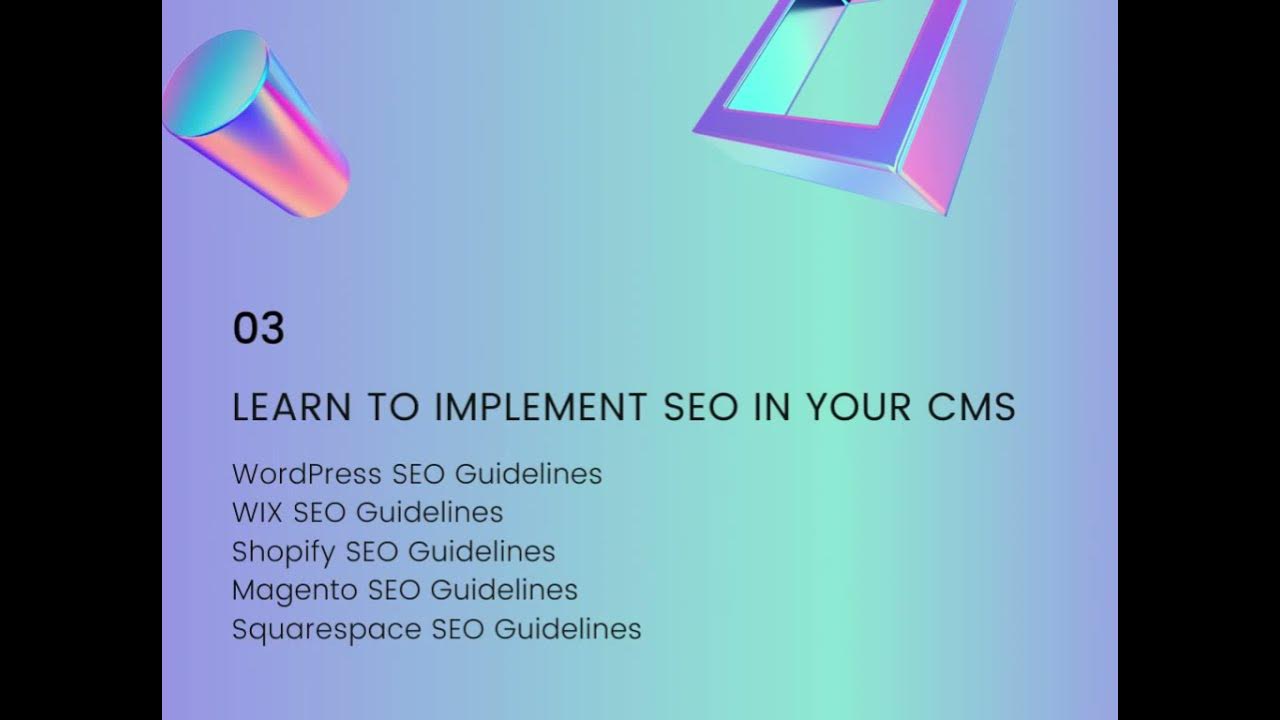 03

LEARN TO IMPLEMENT SEO IN YOUR CMS

WordPress SEO Guidelines
WIX SEO Guidelines
Shopify SEO Guidelines
Magento SEO Guidelines
Squarespace SEO Guidelines